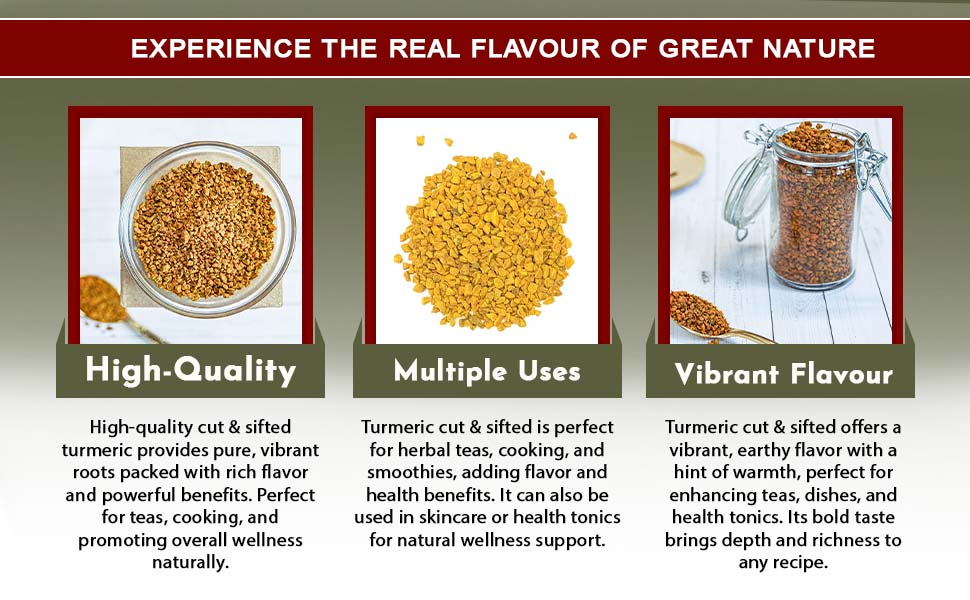 EXPERIENCE THE REAL FLAVOUR OF GREAT NATURE

High-Quality

High-quality cut & sifted turmeric provides pure, vibrant roots packed with rich flavor and powerful benefits. Perfect for teas, cooking, and promoting overall wellness naturally.

Multiple Uses

Turmeric cut & sifted is perfect for herbal teas, cooking, and smoothies, adding flavor and health benefits. It can also be used in skincare or health tonics for natural wellness support.

Vibrant Flavour

Turmeric cut & sifted offers a vibrant, earthy flavor with a hint of warmth, perfect for enhancing teas, dishes, and health tonics. Its bold taste brings depth and richness to any recipe.